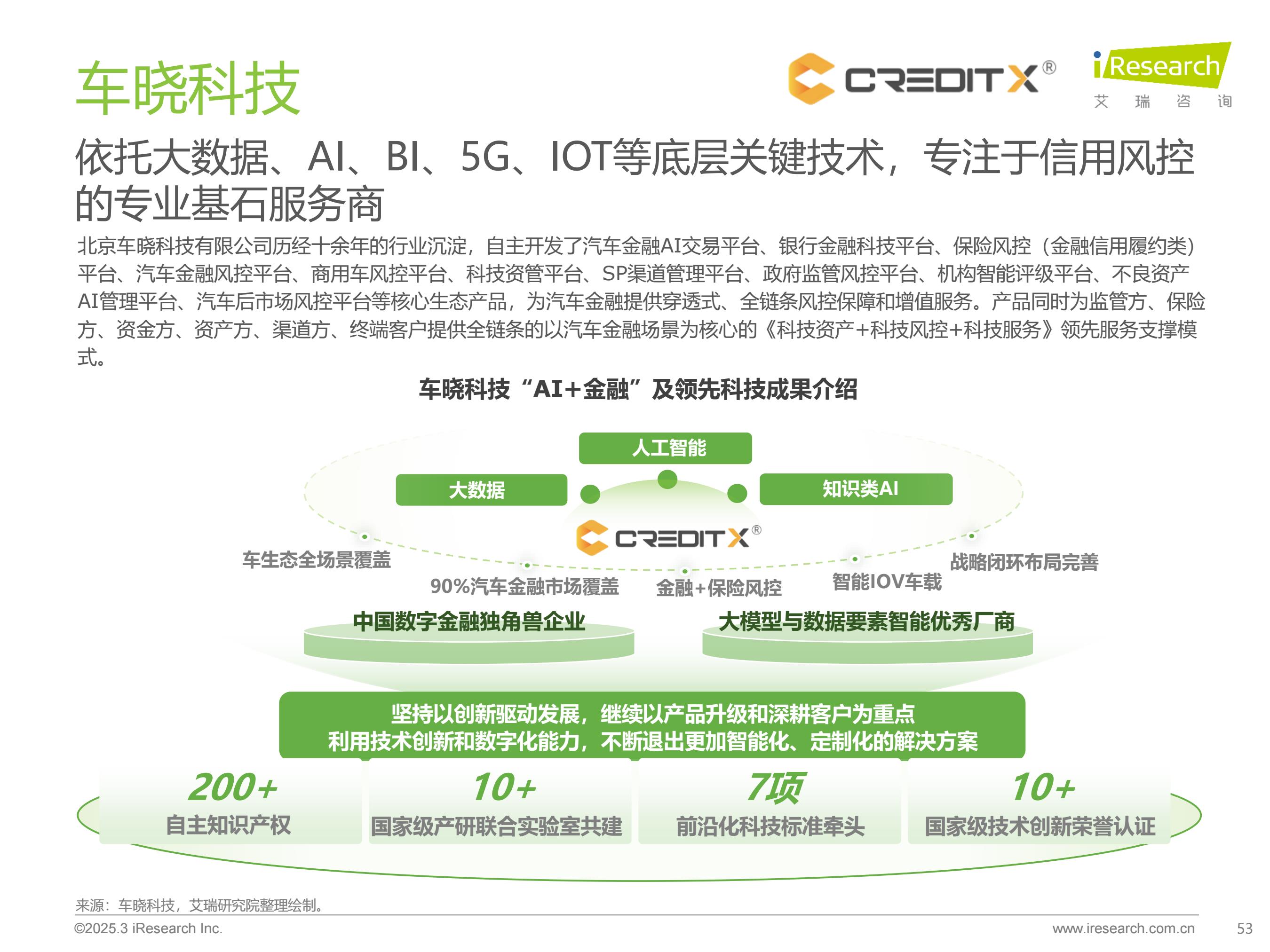 车晓科技

CREDITX®

iResearch 艾 瑞 咨 询

依托大数据、AI、BI、5G、IOT等底层关键技术，专注于信用风控的专业基石服务商

北京车晓科技有限公司历经十余年的行业沉淀，自主开发了汽车金融AI交易平台、银行金融科技平台、保险风控（金融信用履约类）平台、汽车金融风控平台、商用车风控平台、科技资管平台、SP渠道管理平台、政府监管风控平台、机构智能评级平台、不良资产AI管理平台、汽车后市场风控平台等核心生态产品，为汽车金融提供穿透式、全链条风控保障和增值服务。产品同时为监管方、保险方、资金方、资产方、渠道方、终端客户提供全链条的以汽车金融场景为核心的《科技资产+科技风控+科技服务》领先服务支撑模式。

车晓科技“AI+金融”及领先科技成果介绍

人工智能

大数据

知识类AI

CREDITX®

车生态全场景覆盖

90%汽车金融市场覆盖

金融+保险风控

智能IOV车载

战略闭环布局完善

中国数字金融独角兽企业

大模型与数据要素智能优秀厂商

坚持以创新驱动发展，继续以产品升级和深耕客户为重点
利用技术创新和数字化能力，不断退出更加智能化、定制化的解决方案

200+
自主知识产权

10+
国家级产研联合实验室共建

7项
前沿化科技标准牵头

10+
国家级技术创新荣誉认证

来源：车晓科技，艾瑞研究院整理绘制。

©2025.3 iResearch Inc.

www.iresearch.com.cn

53